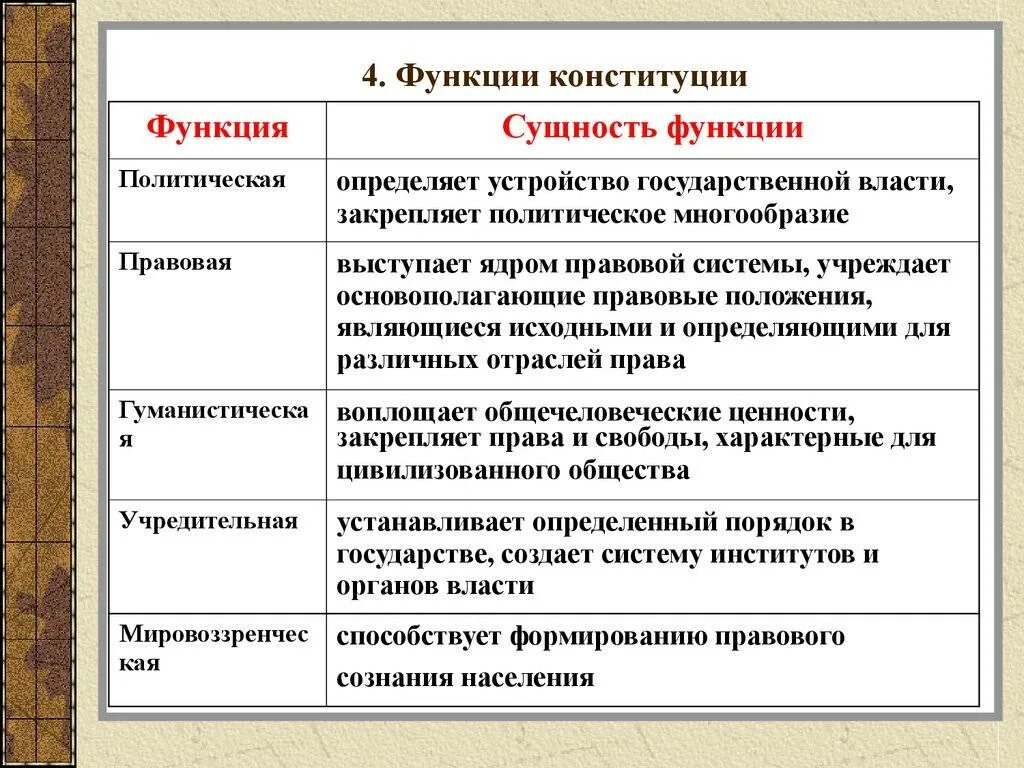 4. Функции конституции

| Функция | Сущность функции |
|---|---|
| Политическая | определяет устройство государственной власти, закрепляет политическое многообразие |
| Правовая | выступает ядром правовой системы, учреждает основополагающие правовые положения, являющиеся исходными и определяющими для различных отраслей права |
| Гуманистическая | воплощает общечеловеческие ценности, закрепляет права и свободы, характерные для цивилизованного общества |
| Учредительная | устанавливает определенный порядок в государстве, создает систему институтов и органов власти |
| Мировоззренческая | способствует формированию правового сознания населения |